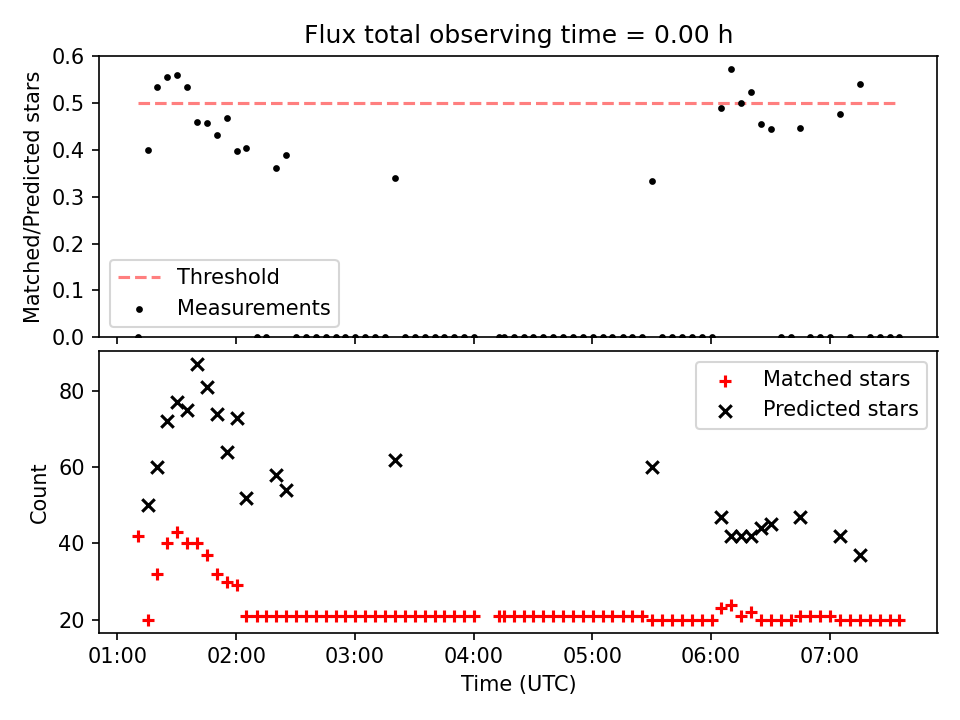 Flux total observing time = 0.00 h

Matched/Predicted stars

0.6
0.5
0.4
0.3
0.2
0.1
0.0

Threshold
Measurements

Count

80
60
40
20

Matched stars
Predicted stars

01:00 02:00 03:00 04:00 05:00 06:00 07:00

Time (UTC)